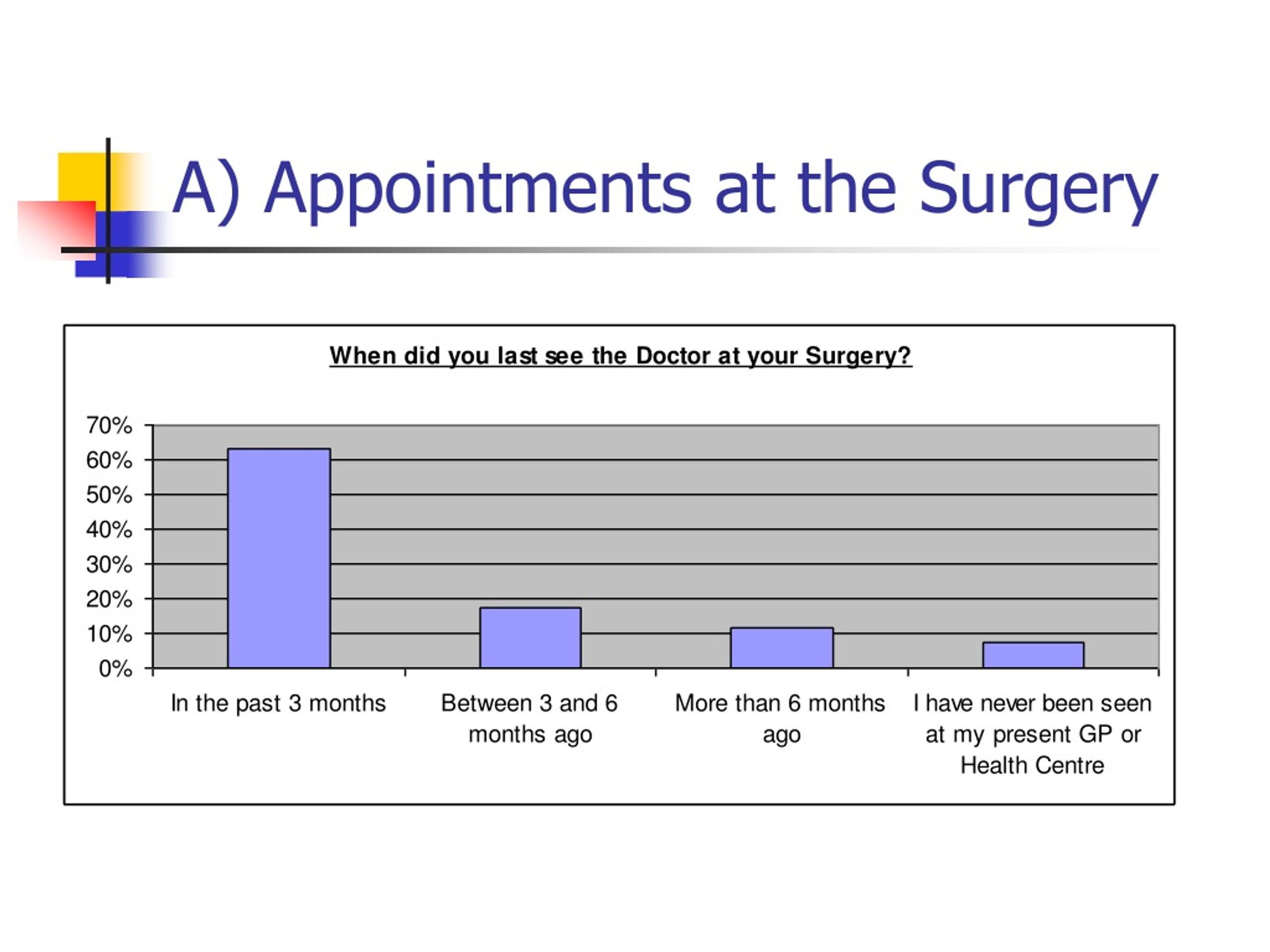 A) Appointments at the Surgery

When did you last see the Doctor at your Surgery?

70%
60%
50%
40%
30%
20%
10%
0%

In the past 3 months

Between 3 and 6 months ago

More than 6 months ago

I have never been seen at my present GP or Health Centre